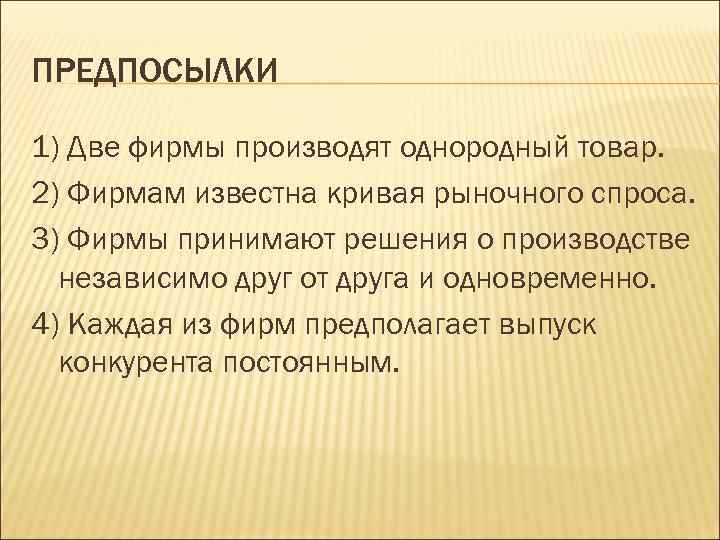 ПРЕДПОСЫЛКИ

1) Две фирмы производят однородный товар.

2) Фирмам известна кривая рыночного спроса.

3) Фирмы принимают решения о производстве независимо друг от друга и одновременно.

4) Каждая из фирм предполагает выпуск конкурента постоянным.